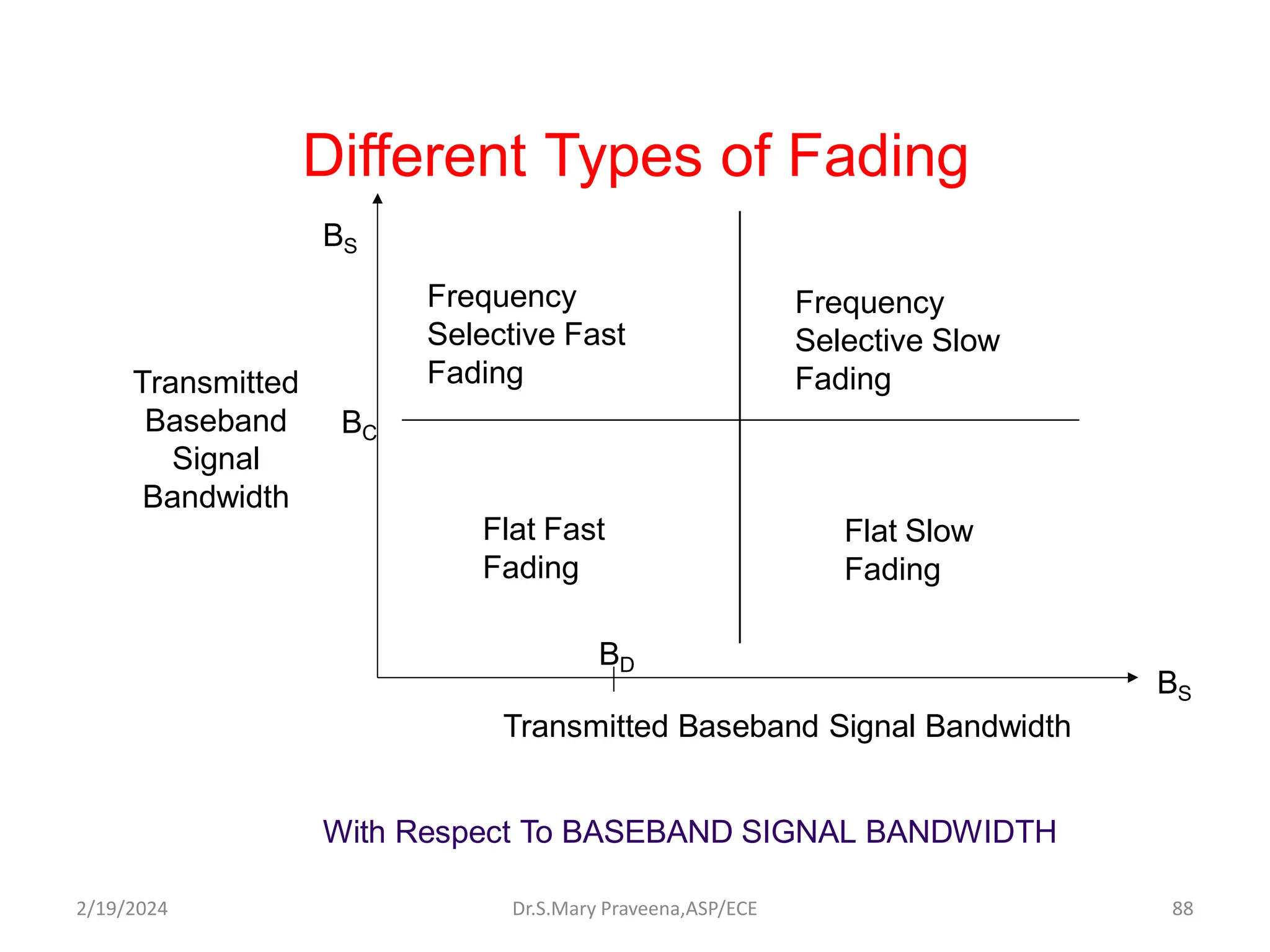 Different Types of Fading

$B_S$

Frequency Selective Fast Fading

Frequency Selective Slow Fading

Transmitted Baseband Signal Bandwidth

$B_C$

Flat Fast Fading

Flat Slow Fading

$B_D$

$B_S$

Transmitted Baseband Signal Bandwidth

With Respect To BASEBAND SIGNAL BANDWIDTH

2/19/2024

Dr.S.Mary Praveena,ASP/ECE

88